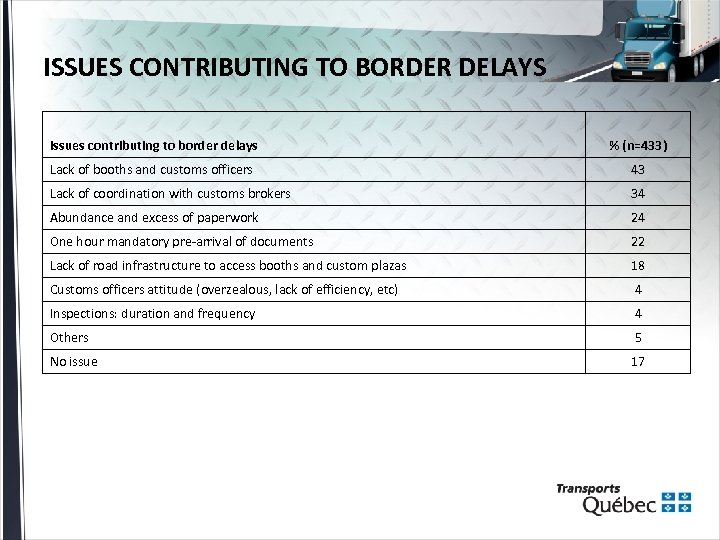 ISSUES CONTRIBUTING TO BORDER DELAYS

| Issues contributing to border delays | % (n=433) |
|---|---|
| Lack of booths and customs officers | 43 |
| Lack of coordination with customs brokers | 34 |
| Abundance and excess of paperwork | 24 |
| One hour mandatory pre-arrival of documents | 22 |
| Lack of road infrastructure to access booths and custom plazas | 18 |
| Customs officers attitude (overzealous, lack of efficiency, etc) | 4 |
| Inspections: duration and frequency | 4 |
| Others | 5 |
| No issue | 17 |

Transports Québec